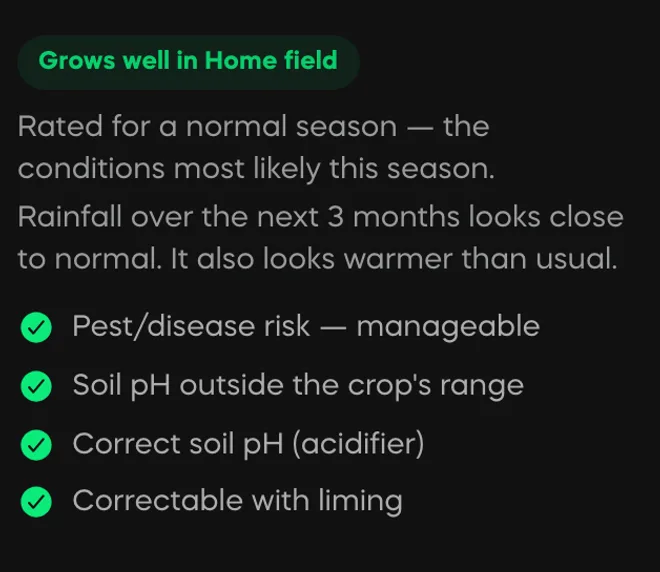 Grows well in Home field

Rated for a normal season — the conditions most likely this season.

Rainfall over the next 3 months looks close to normal. It also looks warmer than usual.

Pest/disease risk — manageable

Soil pH outside the crop's range

Correct soil pH (acidifier)

Correctable with liming